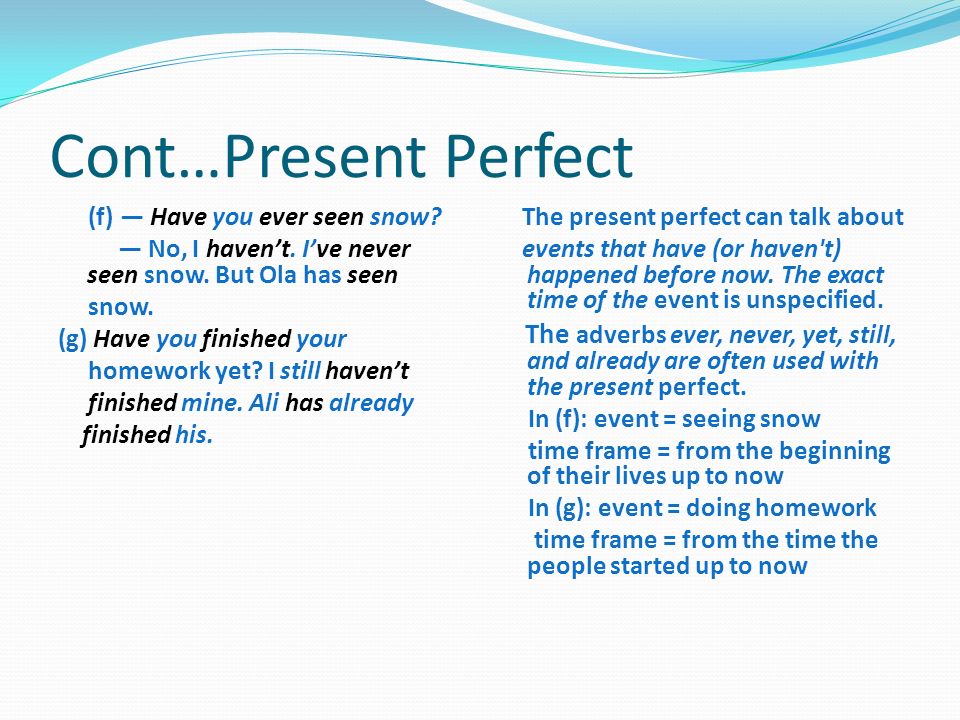 Cont…Present Perfect

(f) — Have you ever seen snow?
— No, I haven’t. I’ve never seen snow. But Ola has seen snow.

(g) Have you finished your homework yet? I still haven’t finished mine. Ali has already finished his.

The present perfect can talk about events that have (or haven't) happened before now. The exact time of the event is unspecified.

The adverbs ever, never, yet, still, and already are often used with the present perfect.

In (f): event = seeing snow

time frame = from the beginning of their lives up to now

In (g): event = doing homework

time frame = from the time the people started up to now